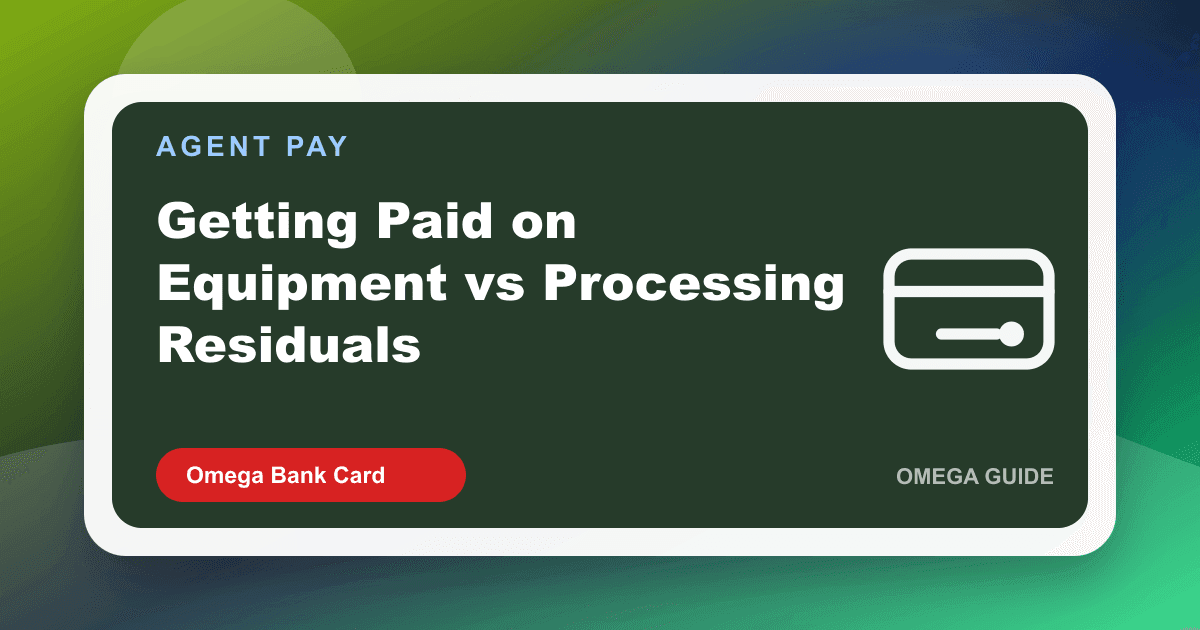 AGENT PAY

Getting Paid on Equipment vs Processing Residuals

Omega Bank Card

OMEGA GUIDE